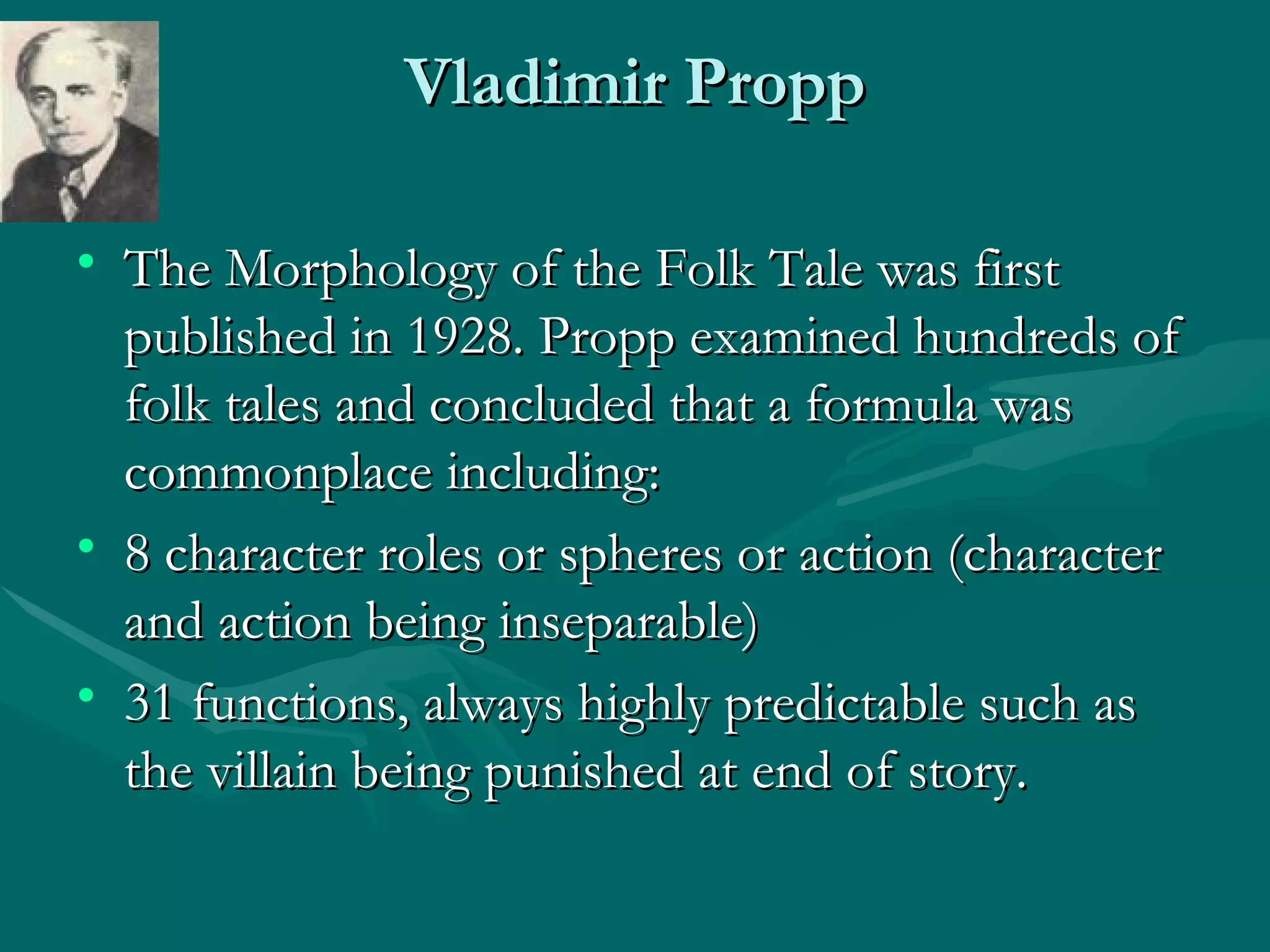 Vladimir Propp

• The Morphology of the Folk Tale was first published in 1928. Propp examined hundreds of folk tales and concluded that a formula was commonplace including:
• 8 character roles or spheres or action (character and action being inseparable)
• 31 functions, always highly predictable such as the villain being punished at end of story.